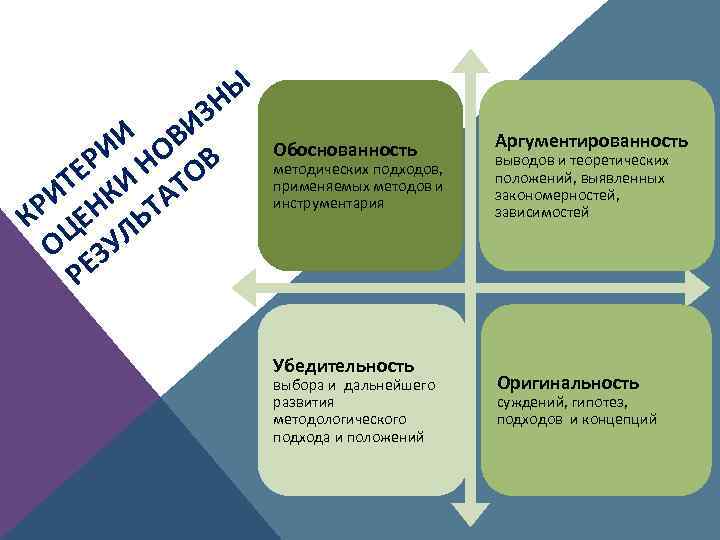 КРИТЕРИИ ОЦЕНКИ НОВИЗНЫ РЕЗУЛЬТАТОВ

Обоснованность методических подходов, применяемых методов и инструментария

Аргументированность выводов и теоретических положений, выявленных закономерностей, зависимостей

Убедительность выбора и дальнейшего развития методологического подхода и положений

Оригинальность суждений, гипотез, подходов и концепций